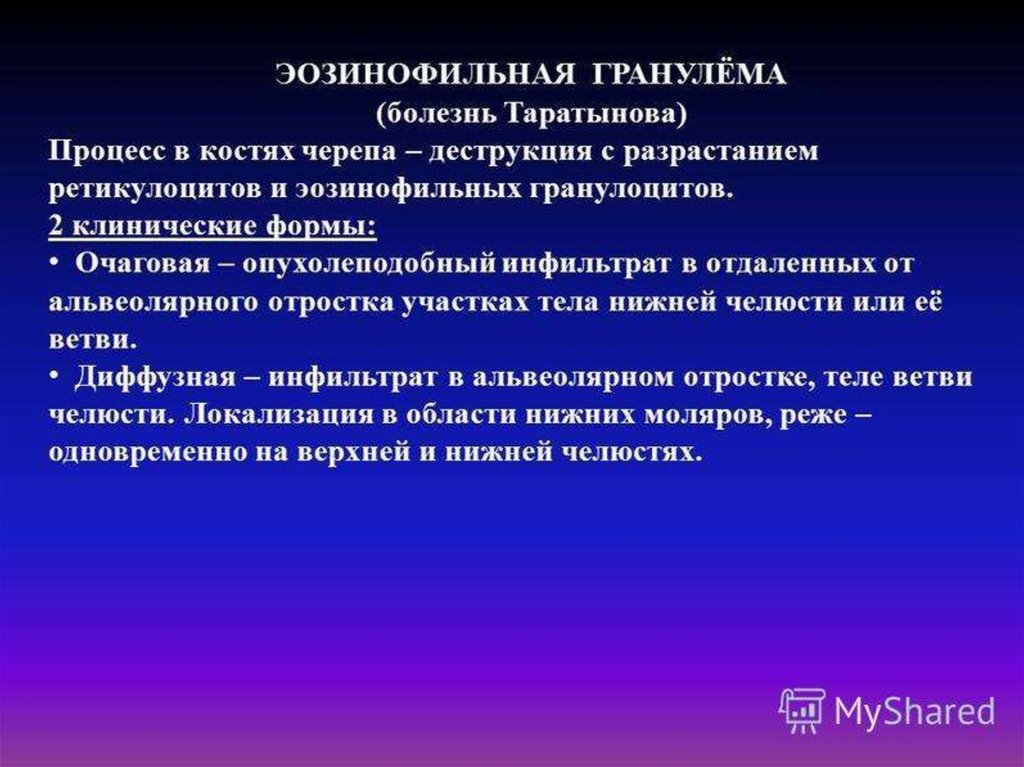 ЭОЗИНОФИЛЬНАЯ ГРАНУЛЁМА
(болезнь Таратынова)

Процесс в костях черепа – деструкция с разрастанием ретикулоцитов и эозинофильных гранулоцитов.

2 клинические формы:

• Очаговая – опухолеподобный инфильтрат в отдаленных от альвеолярного отростка участках тела нижней челюсти или её ветви.

• Диффузная – инфильтрат в альвеолярном отростке, теле ветви челюсти. Локализация в области нижних моляров, реже – одновременно на верхней и нижней челюстях.

MyShared